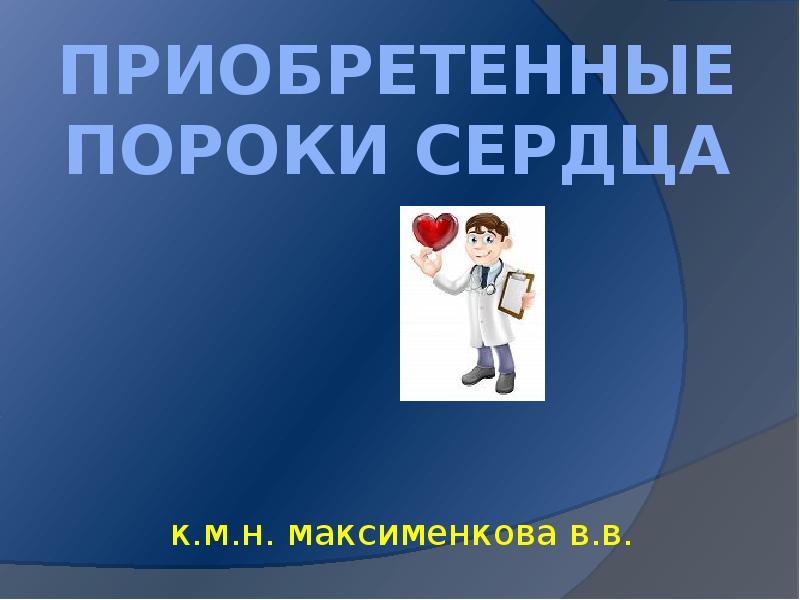 ПРИОБРЕТЕННЫЕ ПОРОКИ СЕРДЦА

к.м.н. максименкова в.в.